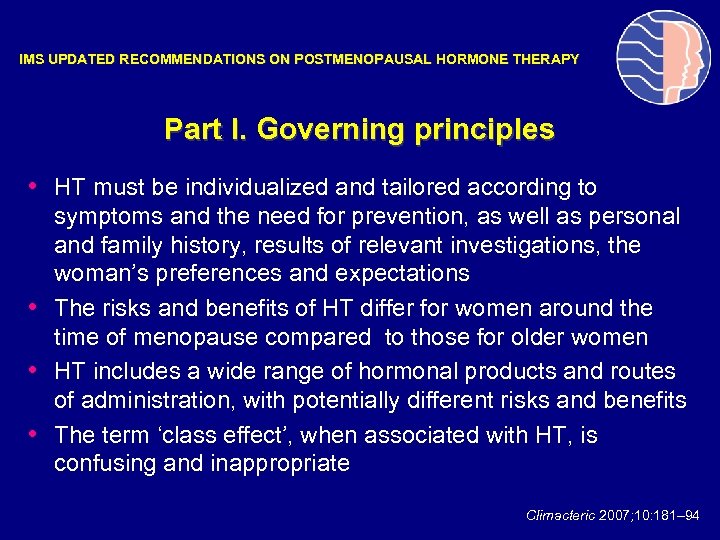 IMS UPDATED RECOMMENDATIONS ON POSTMENOPAUSAL HORMONE THERAPY

Part I. Governing principles

• HT must be individualized and tailored according to symptoms and the need for prevention, as well as personal and family history, results of relevant investigations, the woman's preferences and expectations
• The risks and benefits of HT differ for women around the time of menopause compared to those for older women
• HT includes a wide range of hormonal products and routes of administration, with potentially different risks and benefits
• The term 'class effect', when associated with HT, is confusing and inappropriate

Climacteric 2007;10:181–94